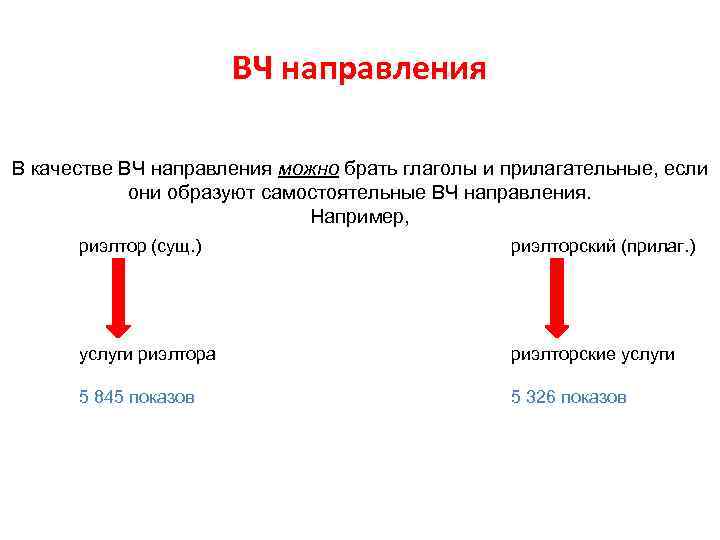 ВЧ направления

В качестве ВЧ направления можно брать глаголы и прилагательные, если они образуют самостоятельные ВЧ направления.
Например,

риэлтор (сущ.)

услуги риэлтора

5 845 показов

риэлторский (прилаг.)

риэлторские услуги

5 326 показов